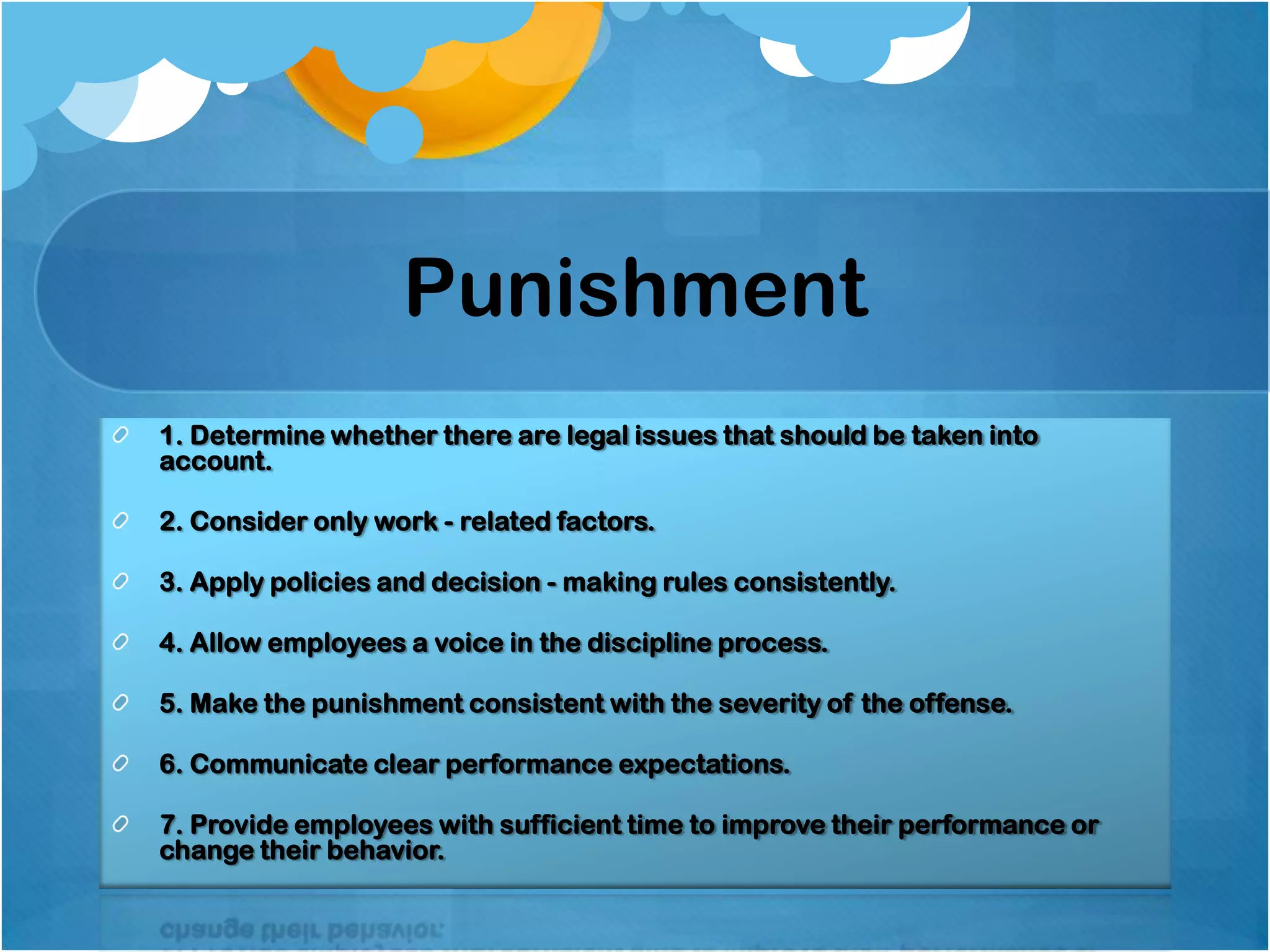 Punishment

1. Determine whether there are legal issues that should be taken into account.

2. Consider only work - related factors.

3. Apply policies and decision - making rules consistently.

4. Allow employees a voice in the discipline process.

5. Make the punishment consistent with the severity of the offense.

6. Communicate clear performance expectations.

7. Provide employees with sufficient time to improve their performance or change their behavior.